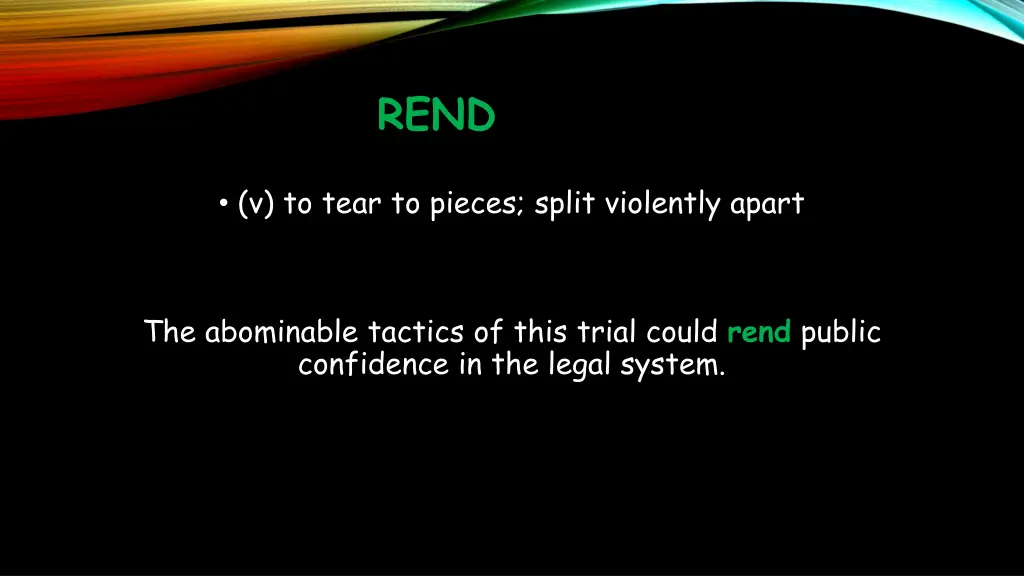 REND

• (v) to tear to pieces; split violently apart

The abominable tactics of this trial could rend public confidence in the legal system.